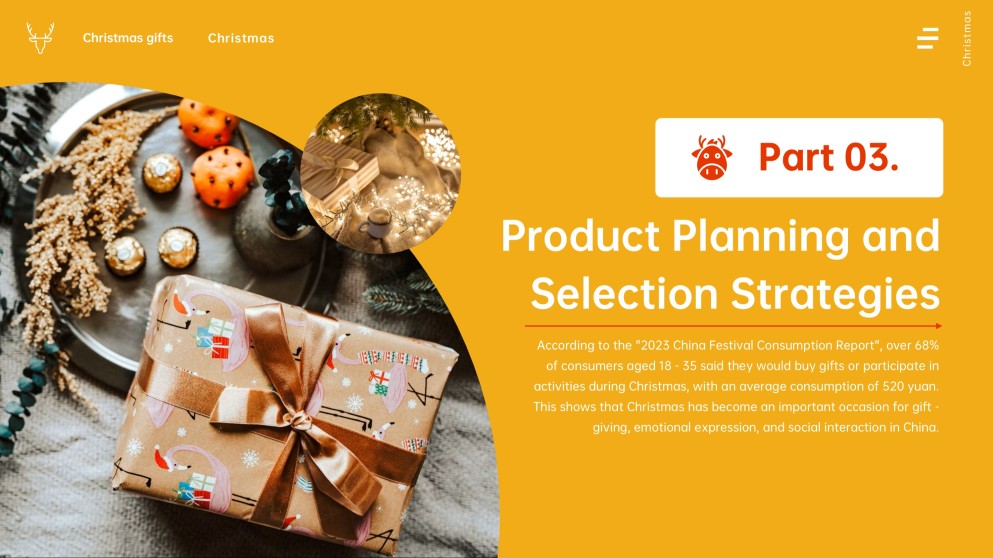 Christmas gifts Christmas

Christmas

Part 03.

Product Planning and Selection Strategies

According to the "2023 China Festival Consumption Report", over 68% of consumers aged 18 - 35 said they would buy gifts or participate in activities during Christmas, with an average consumption of 520 yuan. This shows that Christmas has become an important occasion for gift - giving, emotional expression, and social interaction in China.